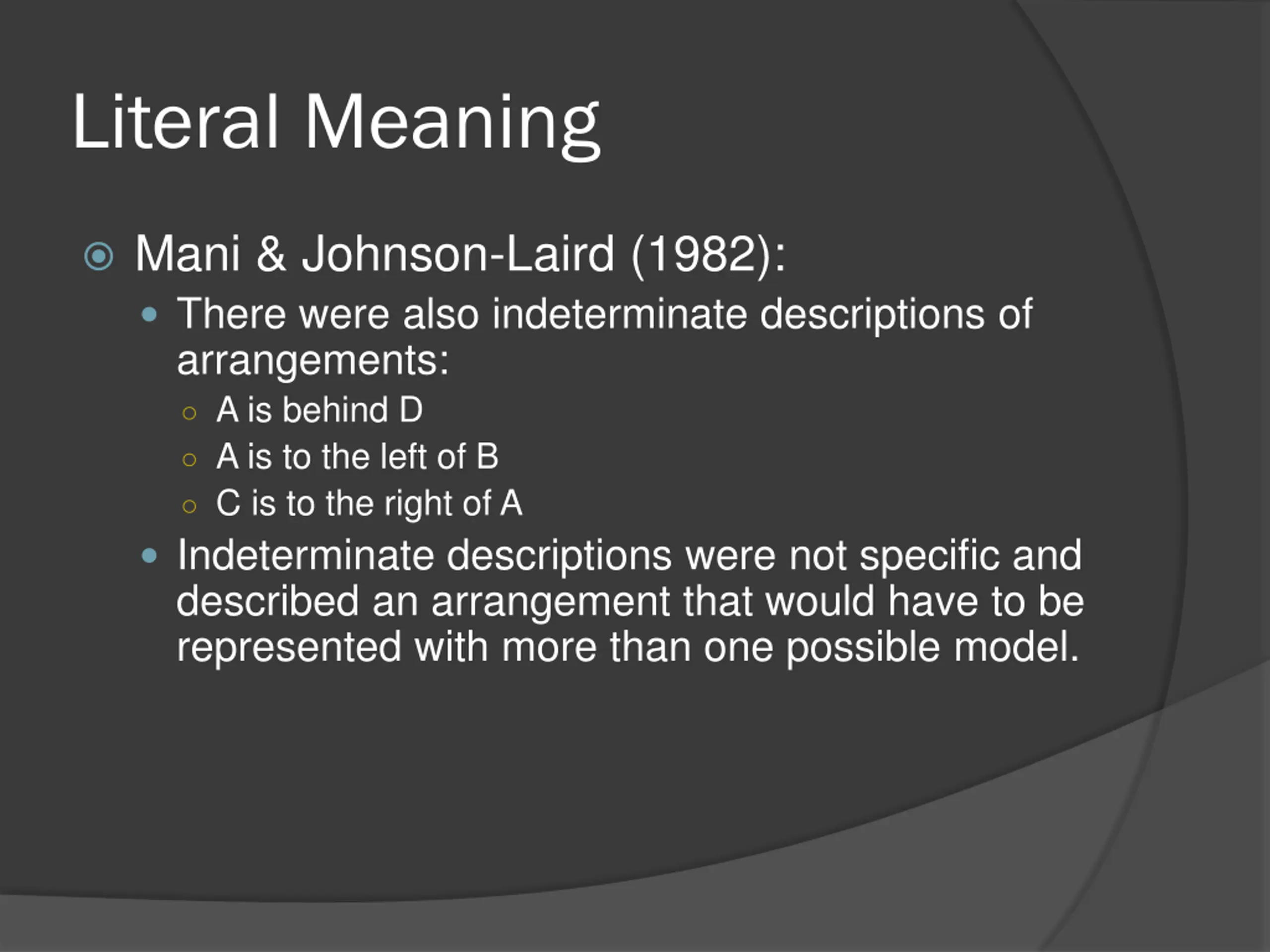 Literal Meaning

Mani & Johnson-Laird (1982):

There were also indeterminate descriptions of arrangements:

A is behind D

A is to the left of B

C is to the right of A

Indeterminate descriptions were not specific and described an arrangement that would have to be represented with more than one possible model.